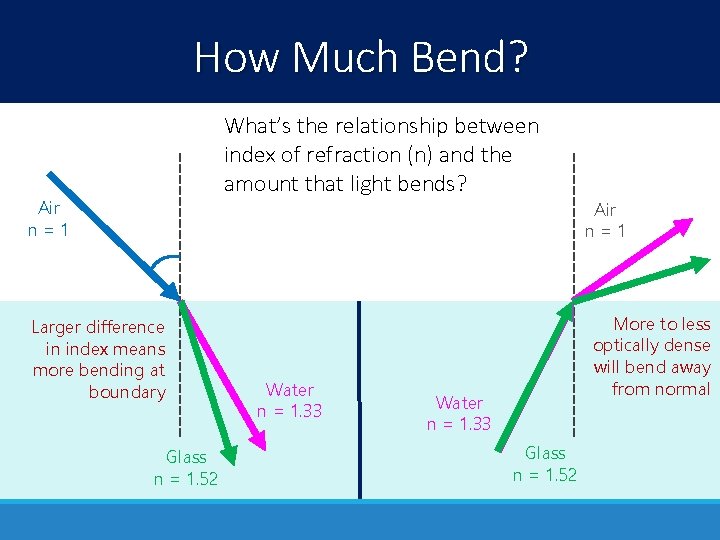 How Much Bend?

What's the relationship between index of refraction (n) and the amount that light bends?

Air
n = 1

Larger difference in index means more bending at boundary

Water
n = 1.33

Glass
n = 1.52

Air
n = 1

More to less optically dense will bend away from normal

Water
n = 1.33

Glass
n = 1.52